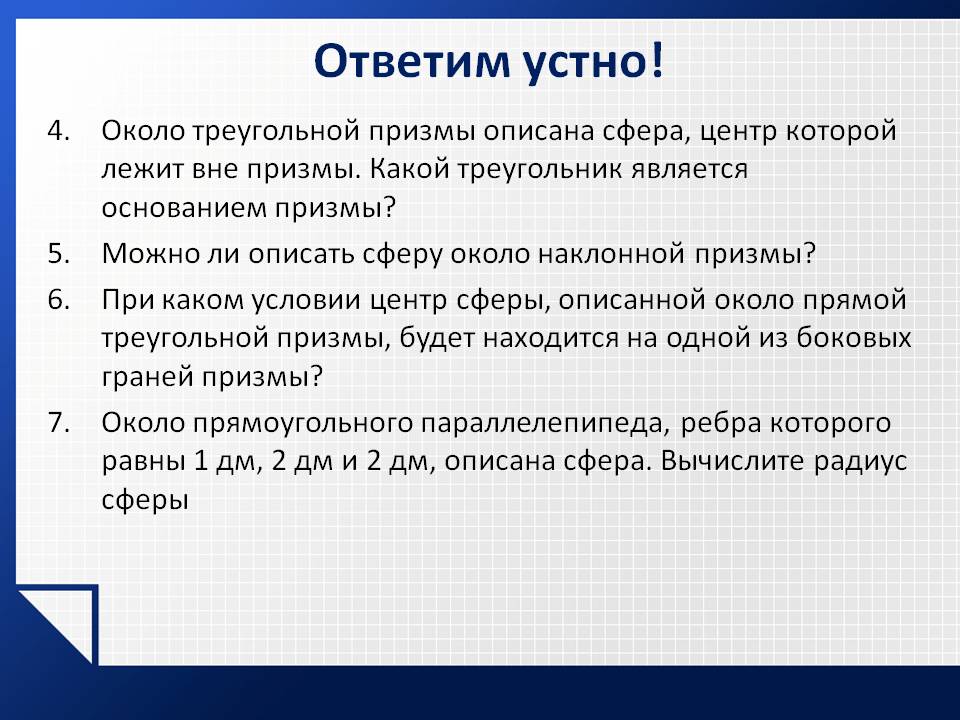 Ответим устно!

4. Около треугольной призмы описана сфера, центр которой лежит вне призмы. Какой треугольник является основанием призмы?

5. Можно ли описать сферу около наклонной призмы?

6. При каком условии центр сферы, описанной около прямой треугольной призмы, будет находится на одной из боковых граней призмы?

7. Около прямоугольного параллелепипеда, ребра которого равны 1 дм, 2 дм и 2 дм, описана сфера. Вычислите радиус сферы